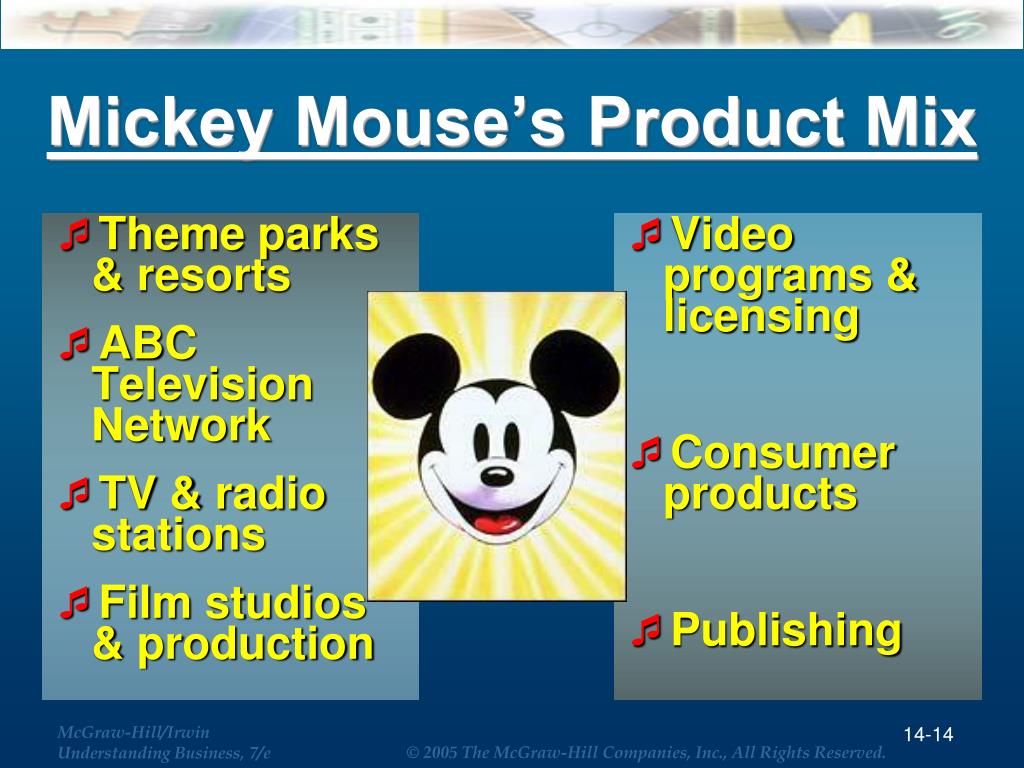 Mickey Mouse's Product Mix

♬ Theme parks & resorts

♬ ABC Television Network

♬ TV & radio stations

♬ Film studios & production

♬ Video programs & licensing

♬ Consumer products

♬ Publishing

McGraw-Hill/Irwin
Understanding Business, 7/e

© 2005 The McGraw-Hill Companies, Inc., All Rights Reserved.

14-14